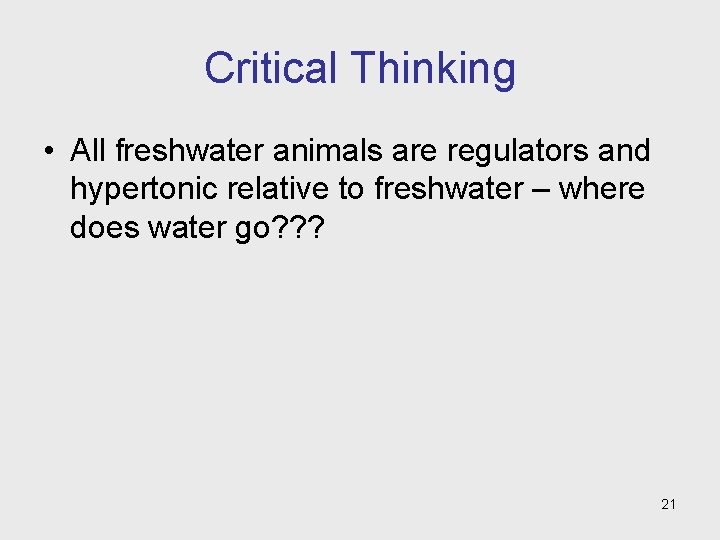 Critical Thinking

• All freshwater animals are regulators and hypertonic relative to freshwater – where does water go???

21